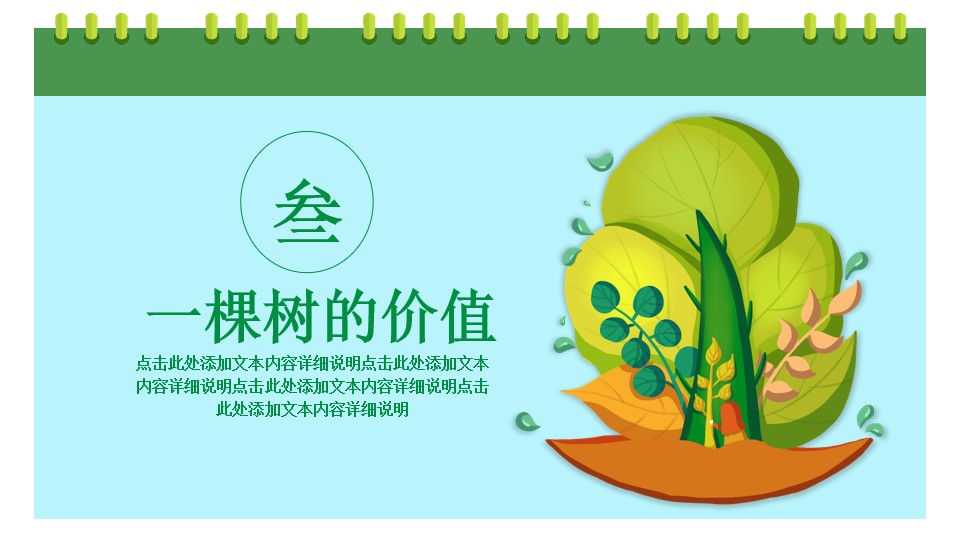 叁

一棵树的价值

点击此处添加文本内容详细说明点击此处添加文本内容详细说明点击此处添加文本内容详细说明点击此处添加文本内容详细说明